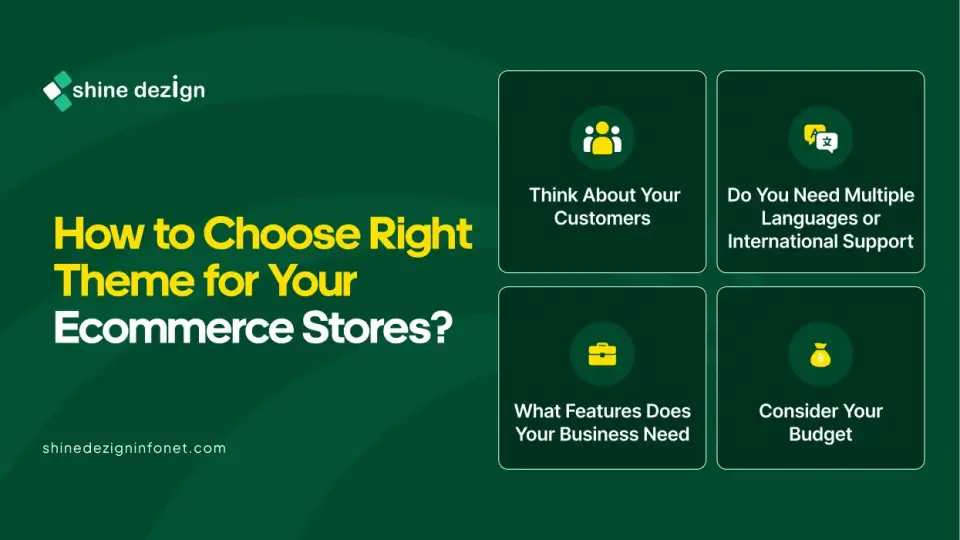 shine dezign

How to Choose Right Theme for Your Ecommerce Stores?

shinedezigninfonet.com

Think About Your Customers

Do You Need Multiple Languages or International Support

What Features Does Your Business Need

Consider Your Budget